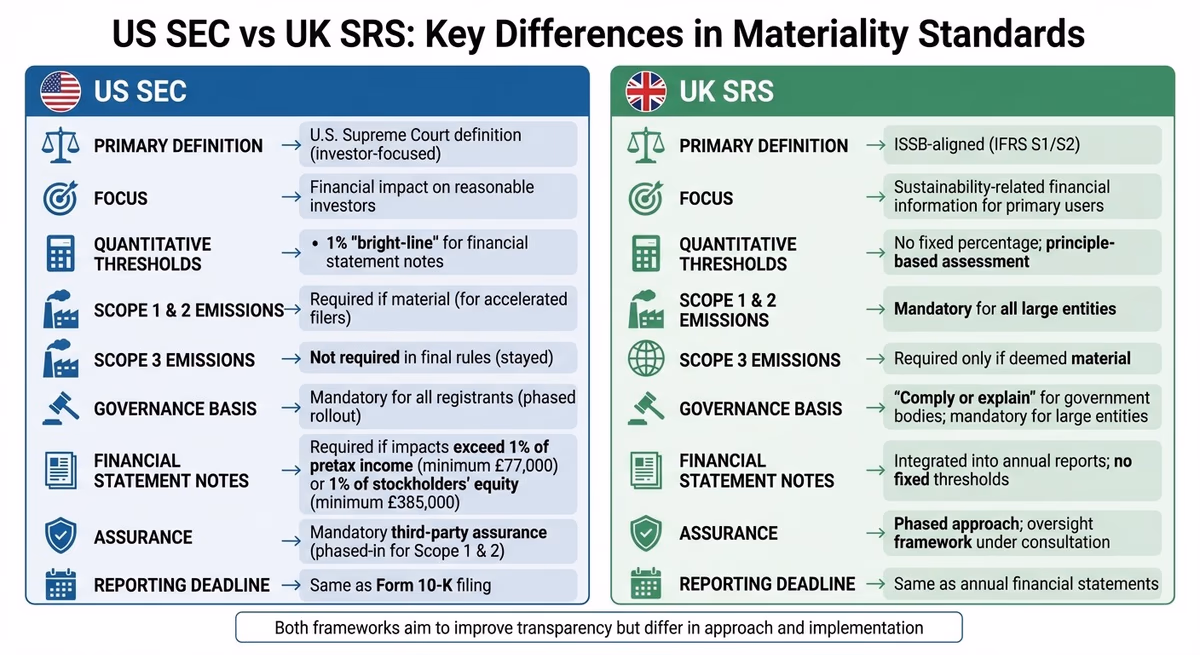 US SEC vs UK SRS: Key Differences in Materiality Standards

US SEC

PRIMARY DEFINITION → U.S. Supreme Court definition (investor-focused)

FOCUS → Financial impact on reasonable investors

QUANTITATIVE THRESHOLDS → • 1% "bright-line" for financial statement notes

SCOPE 1 & 2 EMISSIONS → Required if material (for accelerated filers)

SCOPE 3 EMISSIONS → Not required in final rules (stayed)

GOVERNANCE BASIS → Mandatory for all registrants (phased rollout)

FINANCIAL STATEMENT NOTES → Required if impacts exceed 1% of pretax income (minimum £77,000) or 1% of stockholders' equity (minimum £385,000)

ASSURANCE → Mandatory third-party assurance (phased-in for Scope 1 & 2)

REPORTING DEADLINE → Same as Form 10-K filing

UK SRS

PRIMARY DEFINITION → ISSB-aligned (IFRS S1/S2)

FOCUS → Sustainability-related financial information for primary users

QUANTITATIVE THRESHOLDS → No fixed percentage; principle-based assessment

SCOPE 1 & 2 EMISSIONS → Mandatory for all large entities

SCOPE 3 EMISSIONS → Required only if deemed material

GOVERNANCE BASIS → "Comply or explain" for government bodies; mandatory for large entities

FINANCIAL STATEMENT NOTES → Integrated into annual reports; no fixed thresholds

ASSURANCE → Phased approach; oversight framework under consultation

REPORTING DEADLINE → Same as annual financial statements

Both frameworks aim to improve transparency but differ in approach and implementation